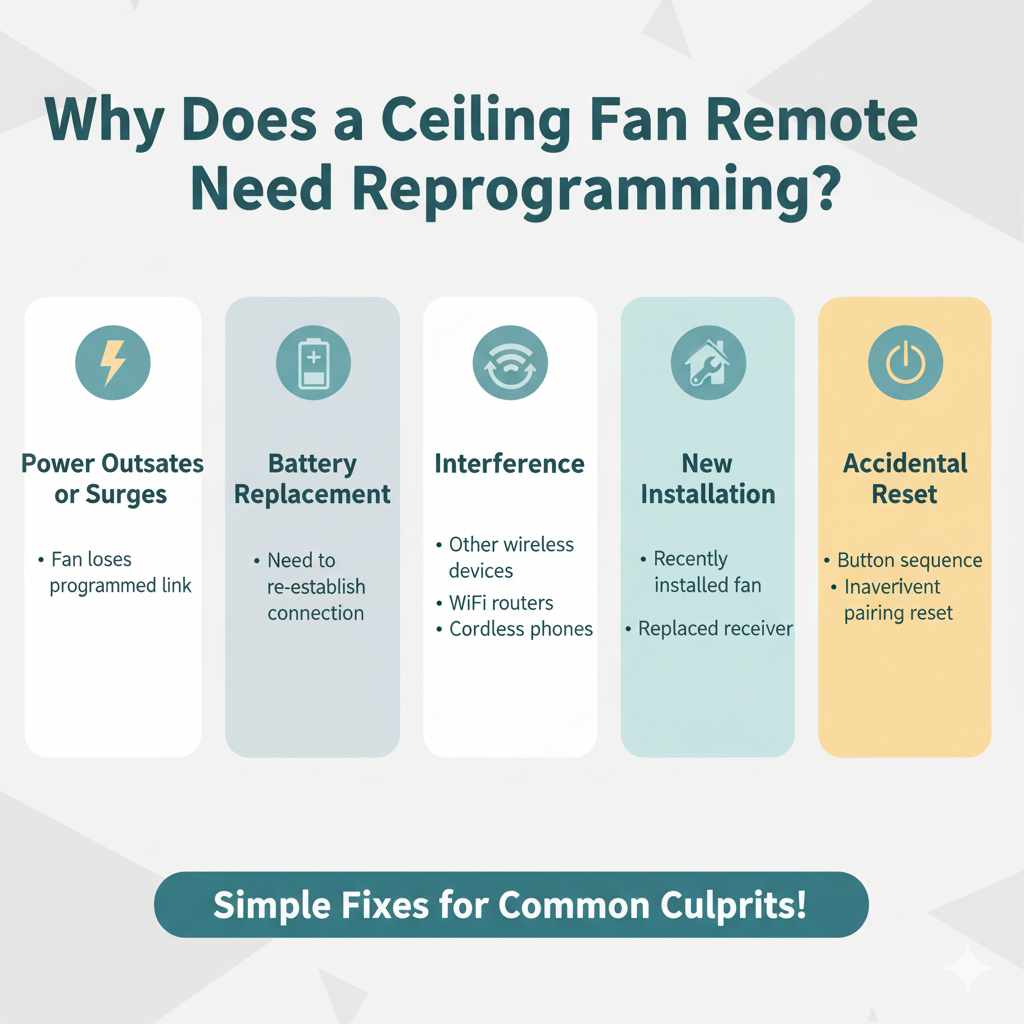 Why Does a Ceiling Fan Remote Need Reprogramming?

Power Outsates or Surges
• Fan loses programmed link

Battery Replacement
• Need to re-establish connection

Interference
• Other wireless devices
• WiFi routers
• Cordless phones

New Installation
• Recently installed fan
• Replaced receiver

Accidental Reset
• Button sequence
• Inaverivent pairing reset

Simple Fixes for Common Culprits!